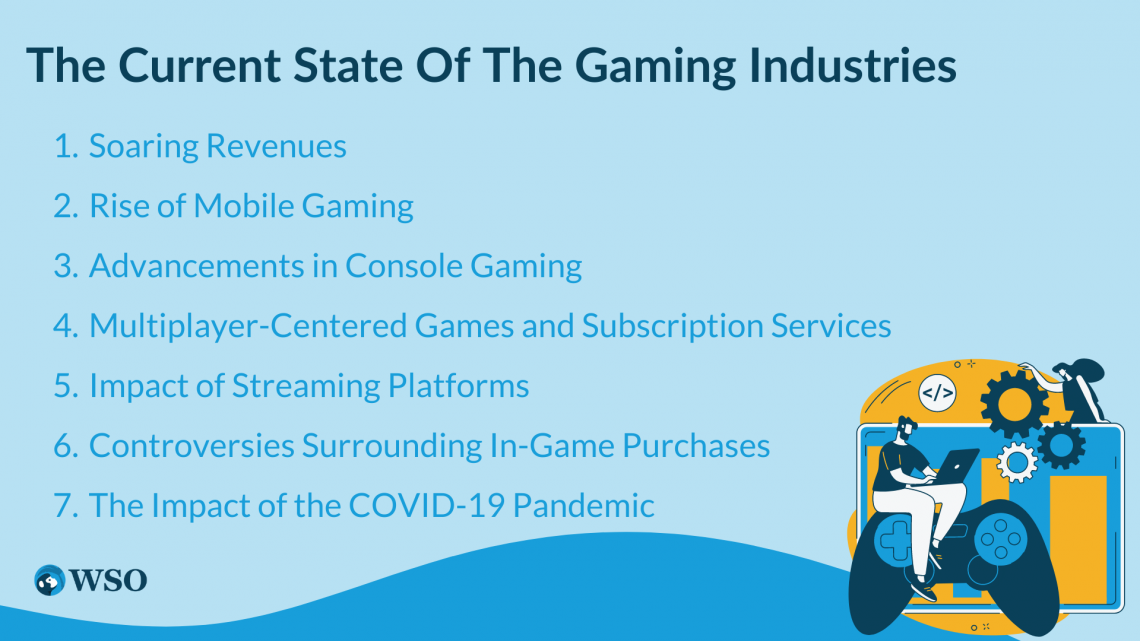 The Current State Of The Gaming Industries

1. Soaring Revenues
2. Rise of Mobile Gaming
3. Advancements in Console Gaming
4. Multiplayer-Centered Games and Subscription Services
5. Impact of Streaming Platforms
6. Controversies Surrounding In-Game Purchases
7. The Impact of the COVID-19 Pandemic

</>

WSO